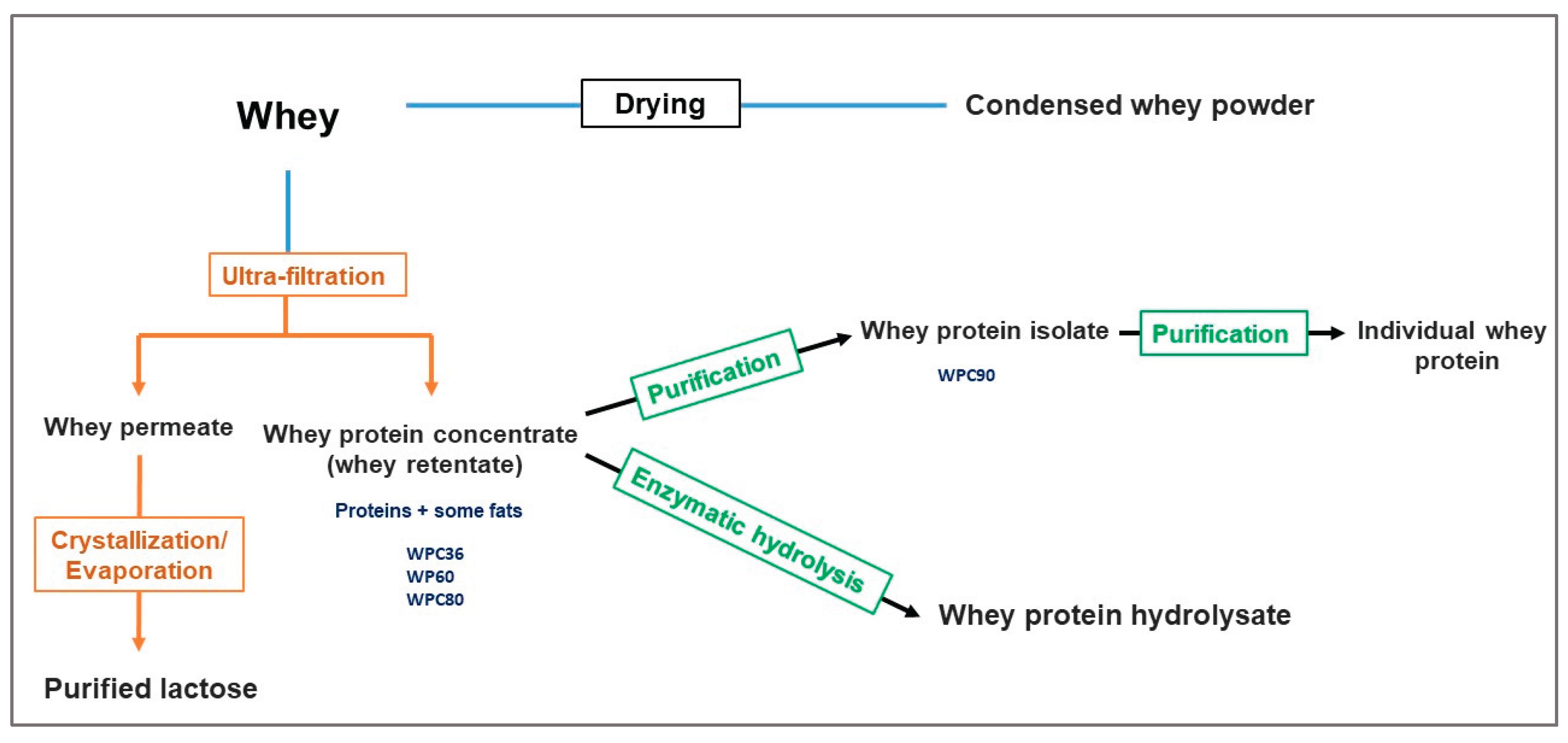 Whey

Drying

Condensed whey powder

Ultra-filtration

Whey permeate

Crystallization/ Evaporation

Purified lactose

Whey protein concentrate (whey retentate)

Proteins + some fats

WPC36
WP60
WPC80

Purification

Whey protein isolate

WPC90

Purification

Individual whey protein

Enzymatic hydrolysis

Whey protein hydrolysate